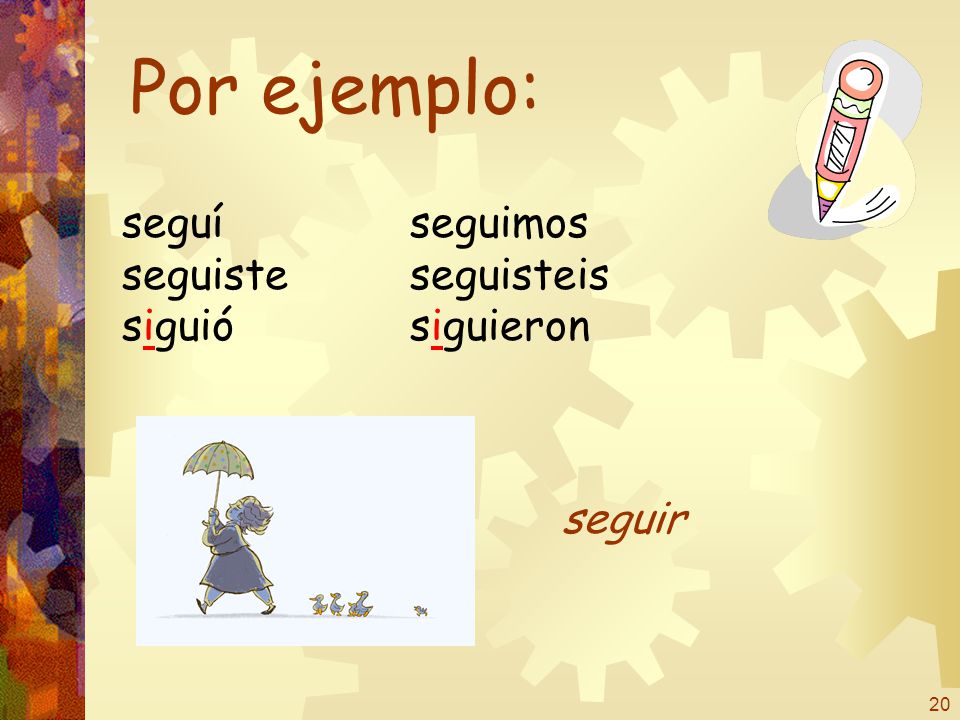 Por ejemplo:

seguí
seguiste
siguió

seguimos
seguisteis
siguieron

seguir

20